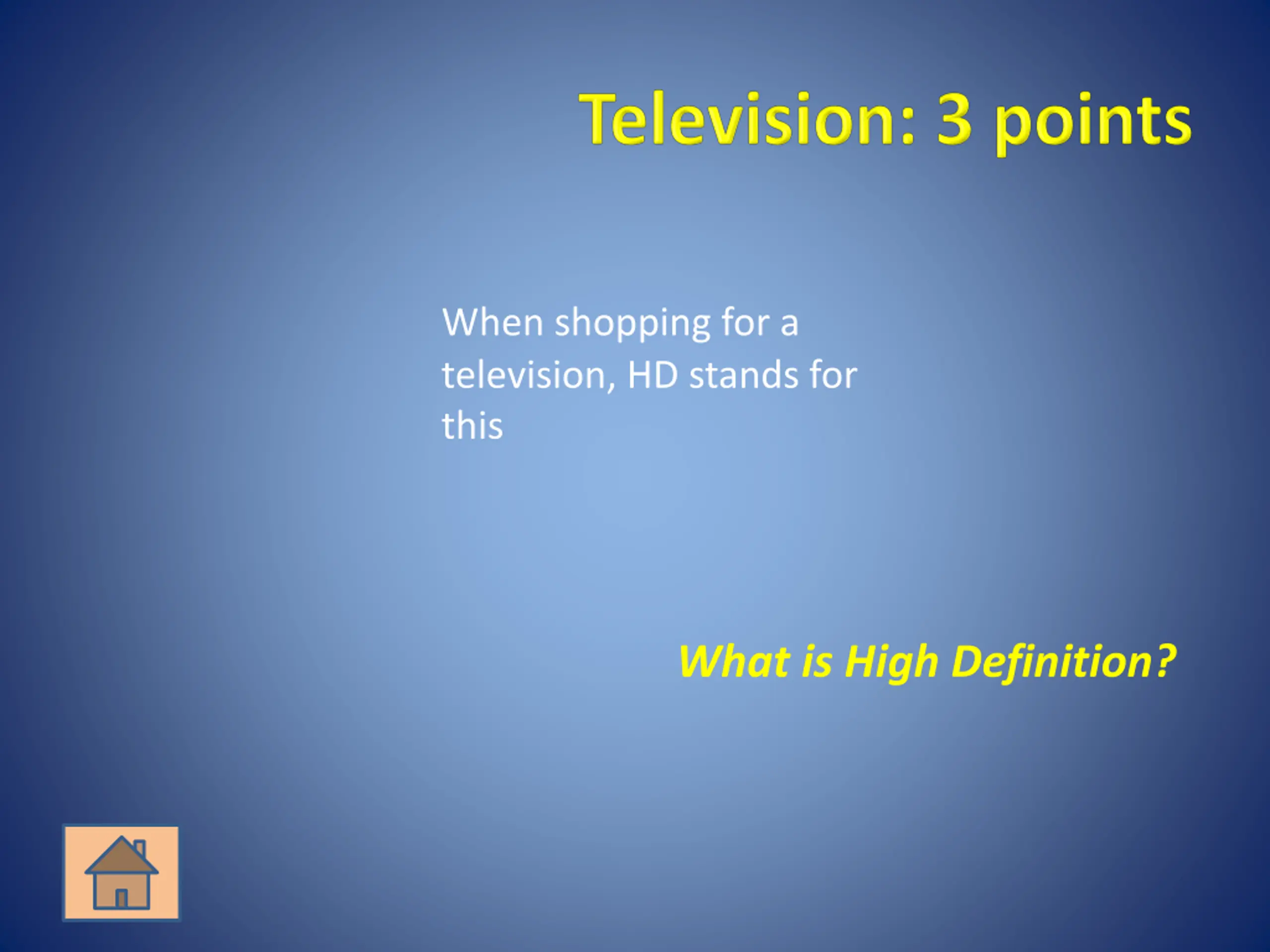 Television: 3 points

When shopping for a television, HD stands for this

What is High Definition?